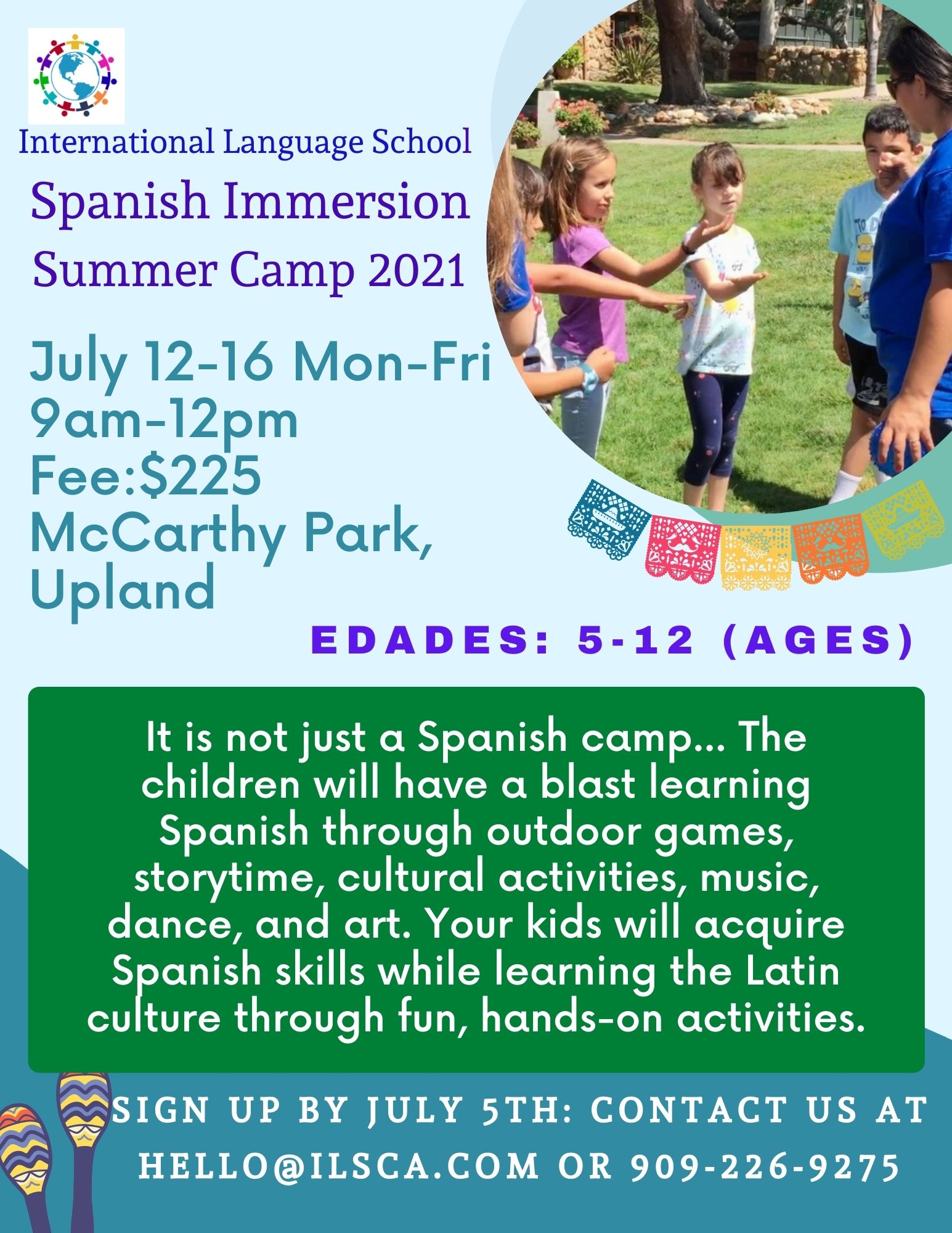 International Language School

Spanish Immersion
Summer Camp 2021

July 12-16 Mon-Fri
9am-12pm
Fee:$225
McCarthy Park, Upland

EDADES: 5-12 (AGES)

It is not just a Spanish camp... The children will have a blast learning Spanish through outdoor games, storytime, cultural activities, music, dance, and art. Your kids will acquire Spanish skills while learning the Latin culture through fun, hands-on activities.

SIGN UP BY JULY 5TH: CONTACT US AT HELLO@ILSCA.COM OR 909-226-9275